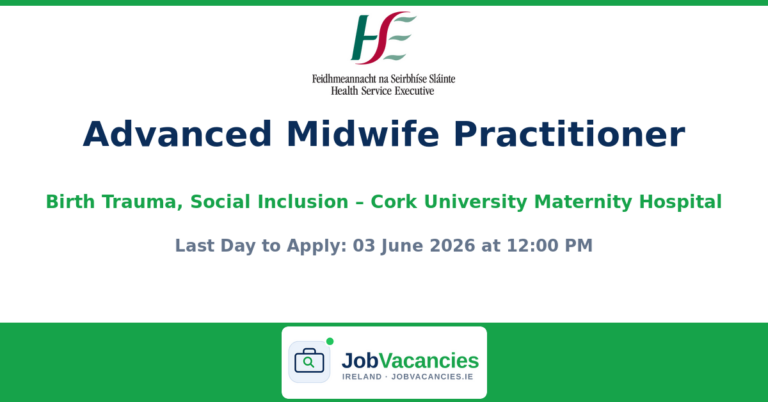 HSE

Feidhmeannacht na Seirbhíse Sláinte
Health Service Executive

Advanced Midwife Practitioner

Birth Trauma, Social Inclusion – Cork University Maternity Hospital

Last Day to Apply: 03 June 2026 at 12:00 PM

JobVacancies
IRELAND · JOBVACANCIES.IE